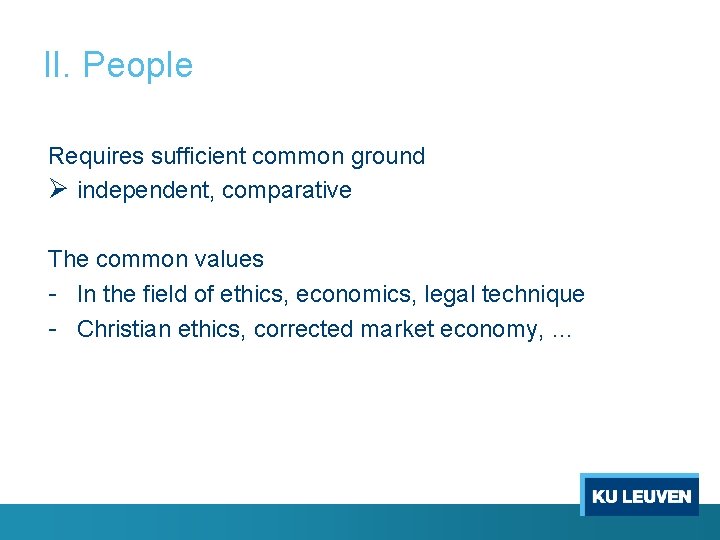 II. People

Requires sufficient common ground
➢ independent, comparative

The common values
- In the field of ethics, economics, legal technique
- Christian ethics, corrected market economy, …

KU LEUVEN